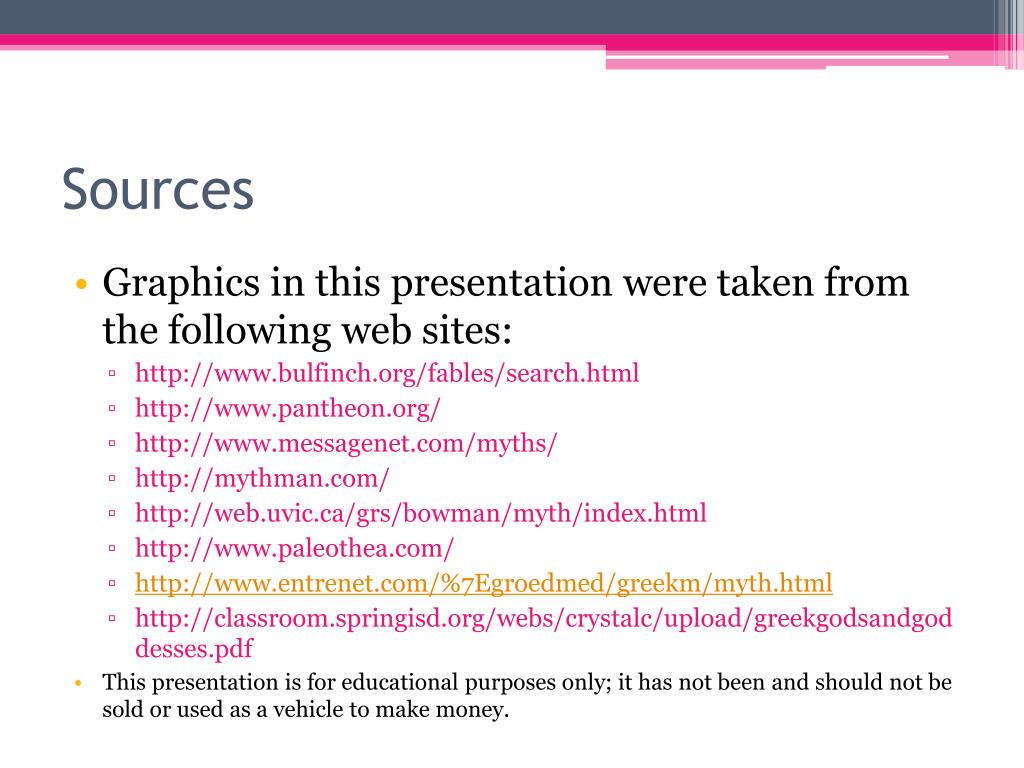 Sources

• Graphics in this presentation were taken from the following web sites:
▫ http://www.bulfinch.org/fables/search.html
▫ http://www.pantheon.org/
▫ http://www.messagenet.com/myths/
▫ http://mythman.com/
▫ http://web.uvic.ca/grs/bowman/myth/index.html
▫ http://www.paleothea.com/
▫ http://www.entrenet.com/%7Egroedmed/greekm/myth.html
▫ http://classroom.springisd.org/webs/crystalc/upload/greekgodsandgoddesses.pdf
• This presentation is for educational purposes only; it has not been and should not be sold or used as a vehicle to make money.